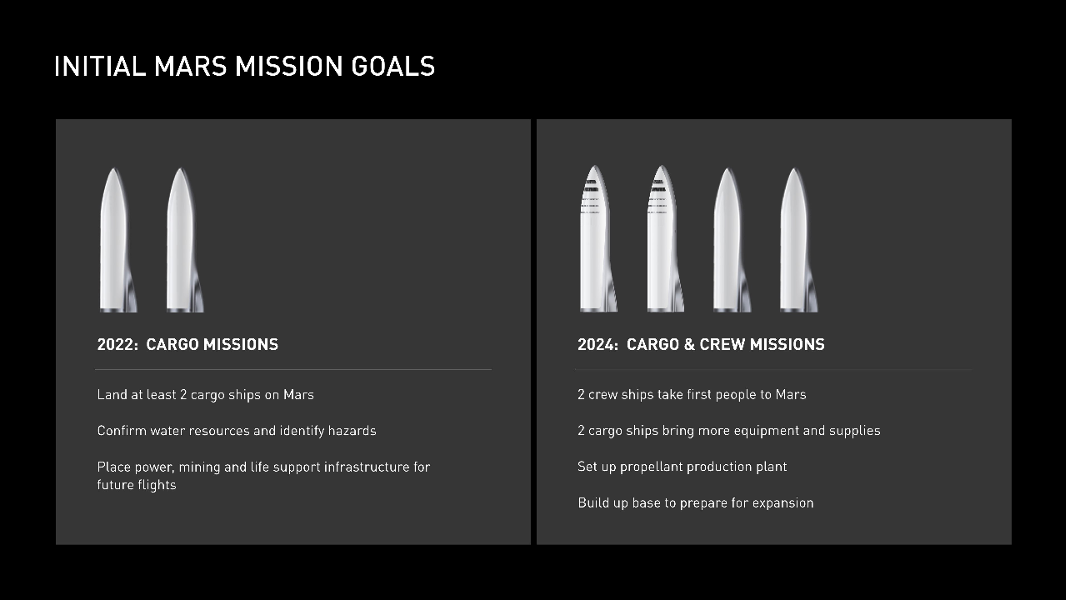 INITIAL MARS MISSION GOALS

2022: CARGO MISSIONS

Land at least 2 cargo ships on Mars

Confirm water resources and identify hazards

Place power, mining and life support infrastructure for future flights

2024: CARGO & CREW MISSIONS

2 crew ships take first people to Mars

2 cargo ships bring more equipment and supplies

Set up propellant production plant

Build up base to prepare for expansion